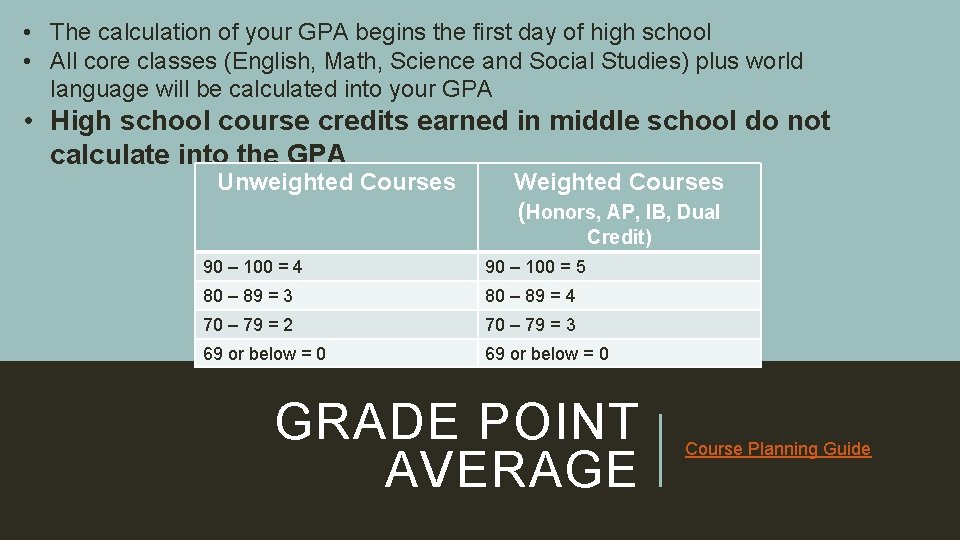 • The calculation of your GPA begins the first day of high school
• All core classes (English, Math, Science and Social Studies) plus world language will be calculated into your GPA
• High school course credits earned in middle school do not calculate into the GPA

| Unweighted Courses | Weighted Courses (Honors, AP, IB, Dual Credit) |
|---|---|
| 90 – 100 = 4 | 90 – 100 = 5 |
| 80 – 89 = 3 | 80 – 89 = 4 |
| 70 – 79 = 2 | 70 – 79 = 3 |
| 69 or below = 0 | 69 or below = 0 |

GRADE POINT AVERAGE

Course Planning Guide